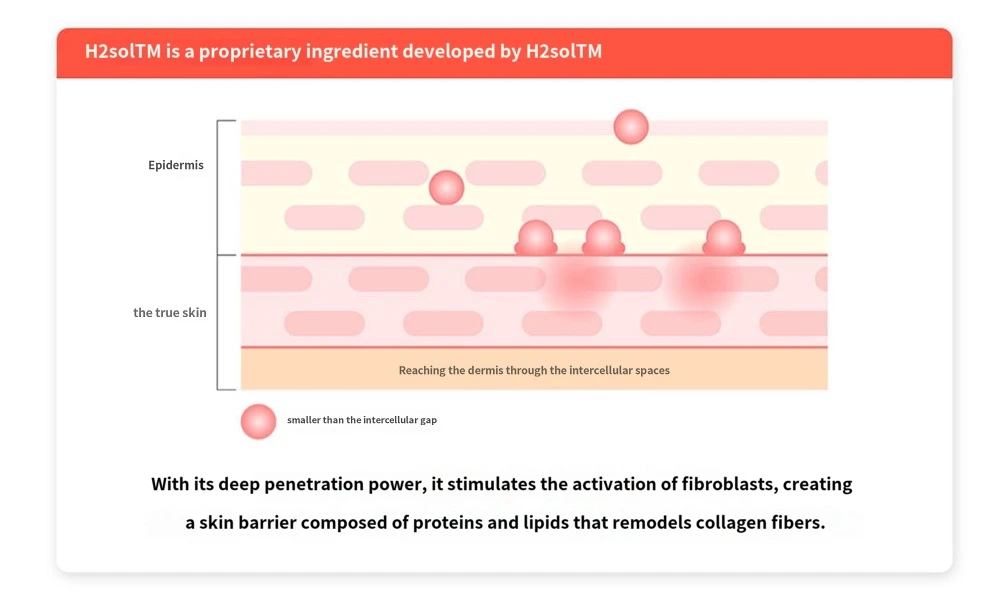 H2solTM is a proprietary ingredient developed by H2solTM

Epidermis

the true skin

Reaching the dermis through the intercellular spaces

smaller than the intercellular gap

With its deep penetration power, it stimulates the activation of fibroblasts, creating a skin barrier composed of proteins and lipids that remodels collagen fibers.